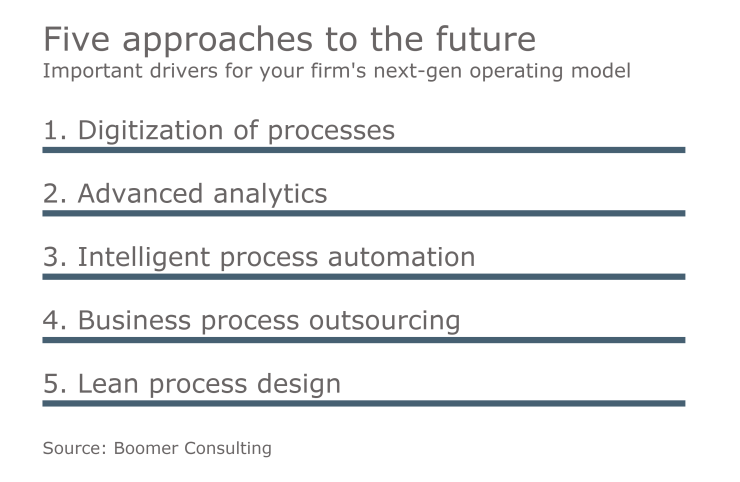 Five approaches to the future
Important drivers for your firm's next-gen operating model

1. Digitization of processes

2. Advanced analytics

3. Intelligent process automation

4. Business process outsourcing

5. Lean process design

Source: Boomer Consulting